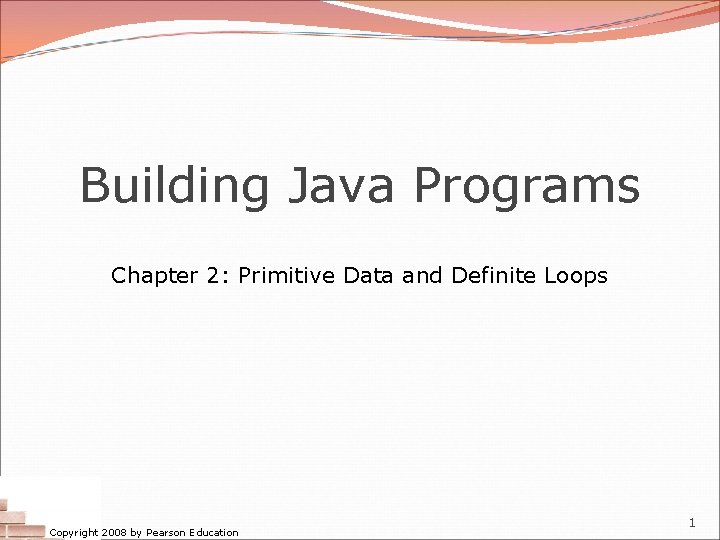 Building Java Programs

Chapter 2: Primitive Data and Definite Loops

Copyright 2008 by Pearson Education

1